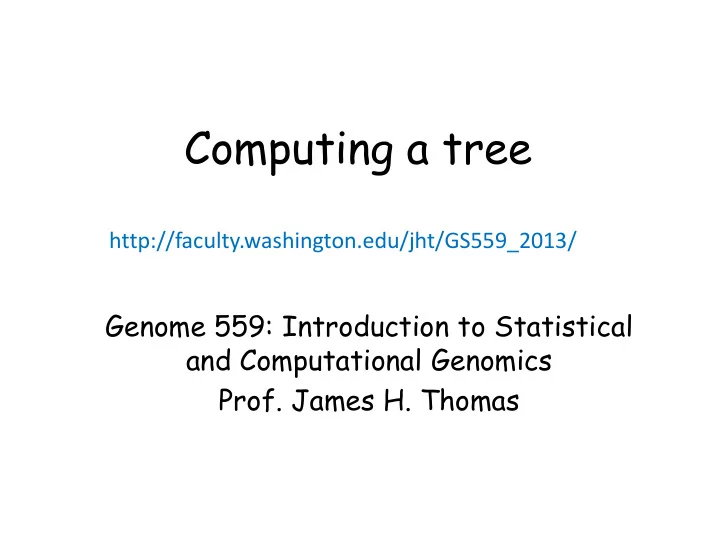 Computing a tree

http://faculty.washington.edu/jht/GS559_2013/

Genome 559: Introduction to Statistical and Computational Genomics
Prof. James H. Thomas